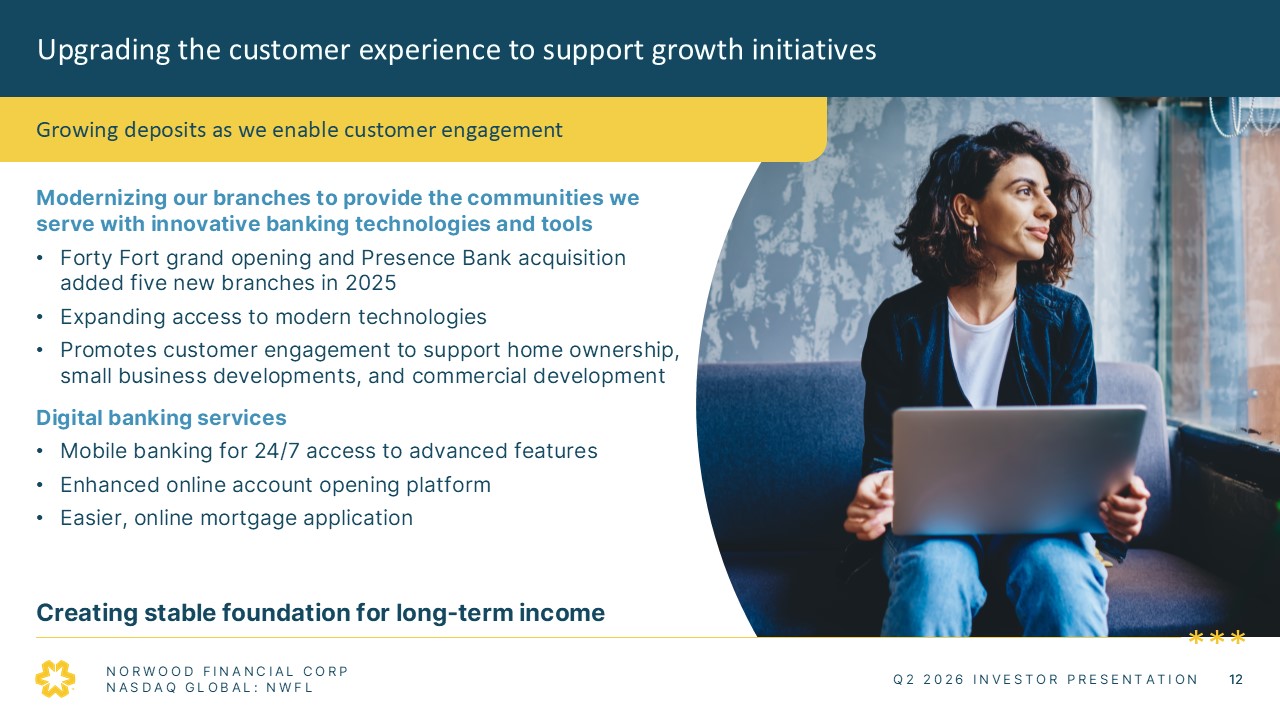 Upgrading the customer experience to support growth initiatives

Growing deposits as we enable customer engagement

Modernizing our branches to provide the communities we serve with innovative banking technologies and tools

• Forty Fort grand opening and Presence Bank acquisition added five new branches in 2025
• Expanding access to modern technologies
• Promotes customer engagement to support home ownership, small business developments, and commercial development

Digital banking services

• Mobile banking for 24/7 access to advanced features
• Enhanced online account opening platform
• Easier, online mortgage application

Creating stable foundation for long-term income

NORWOOD FINANCIAL CORP
NASDAQ GLOBAL: NWFL

Q2 2026 INVESTOR PRESENTATION 12